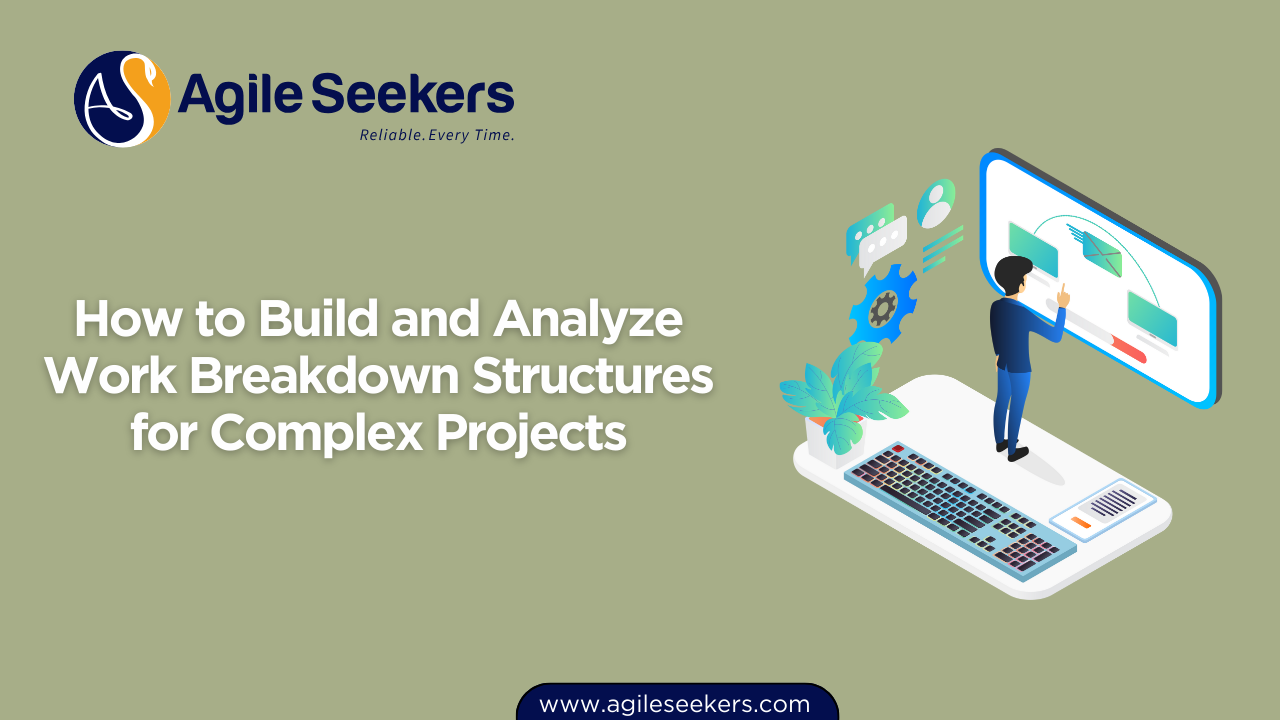 AS Agile Seekers
Reliable. Every Time.

How to Build and Analyze Work Breakdown Structures for Complex Projects

www.agileseekers.com